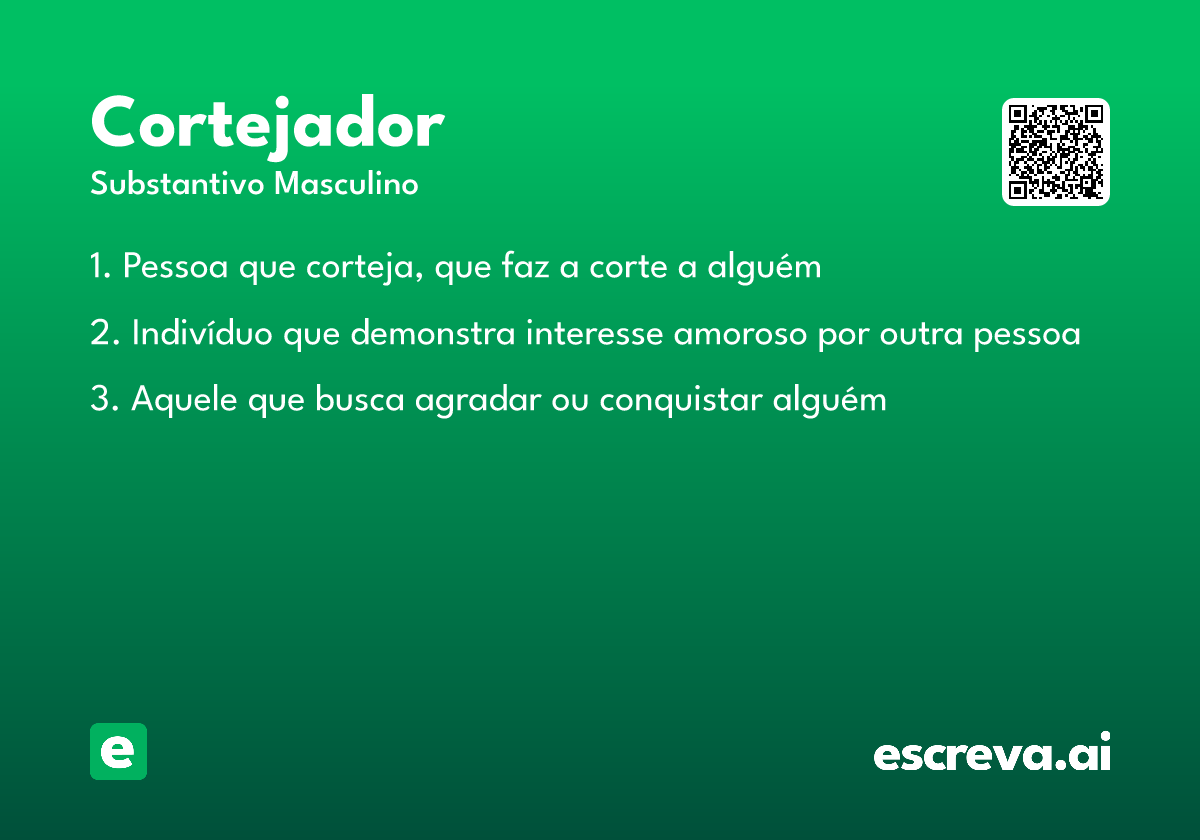 Cortejador
Substantivo Masculino

1. Pessoa que corteja, que faz a corte a alguém

2. Indivíduo que demonstra interesse amoroso por outra pessoa

3. Aquele que busca agradar ou conquistar alguém

e

escreva.ai